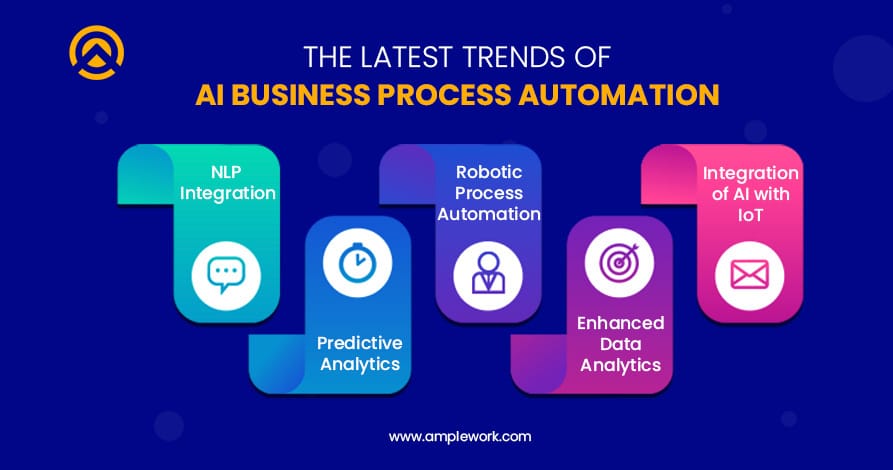 THE LATEST TRENDS OF
AI BUSINESS PROCESS AUTOMATION

NLP Integration

Predictive Analytics

Robotic Process Automation

Enhanced Data Analytics

Integration of AI with IoT

www.amplework.com